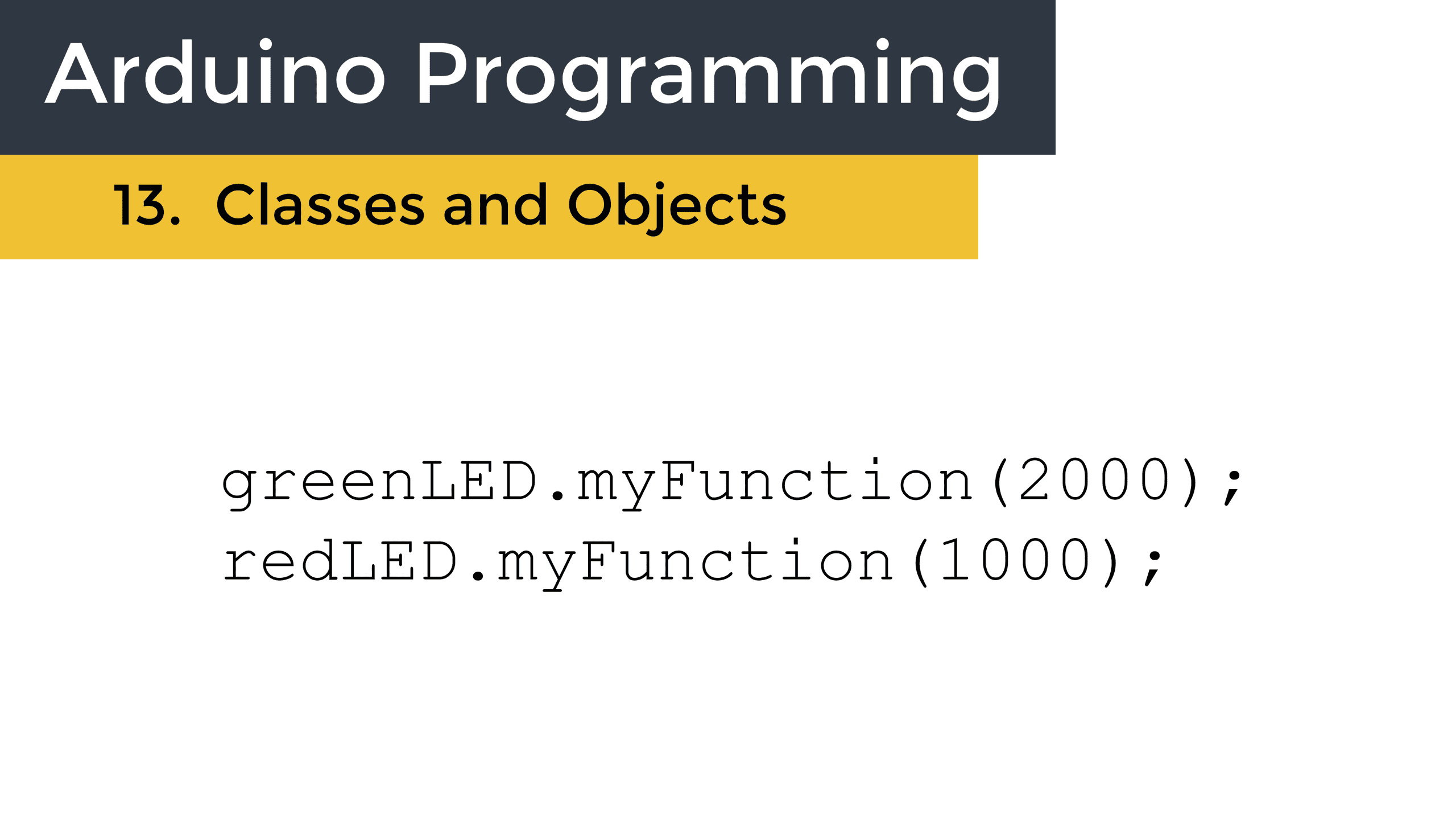 Arduino Programming

13. Classes and Objects

greenLED.myFunction(2000);
redLED.myFunction(1000);